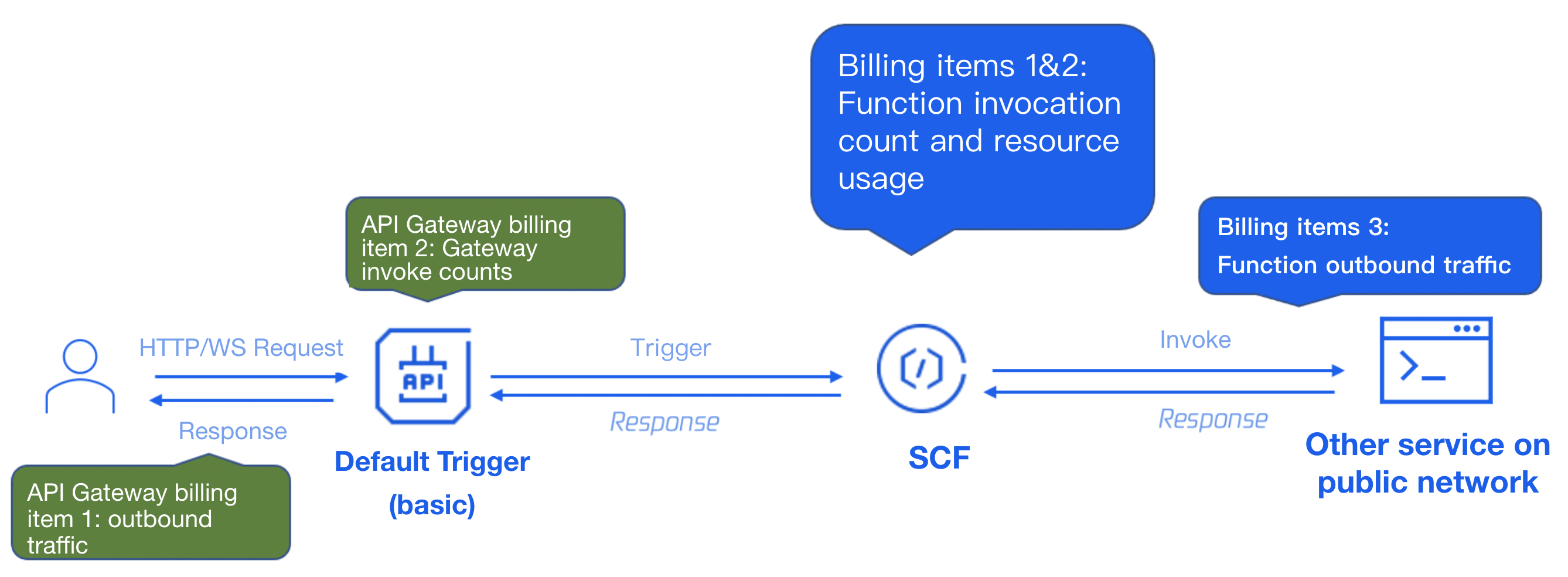 Billing items 1&2: Function invocation count and resource usage

API Gateway billing item 2: Gateway invoke counts

Billing items 3:
Function outbound traffic

HTTP/WS Request

Response

API

Trigger

Response

Invoke

Response

API Gateway billing item 1: outbound traffic

Default Trigger (basic)

SCF

Other service on public network